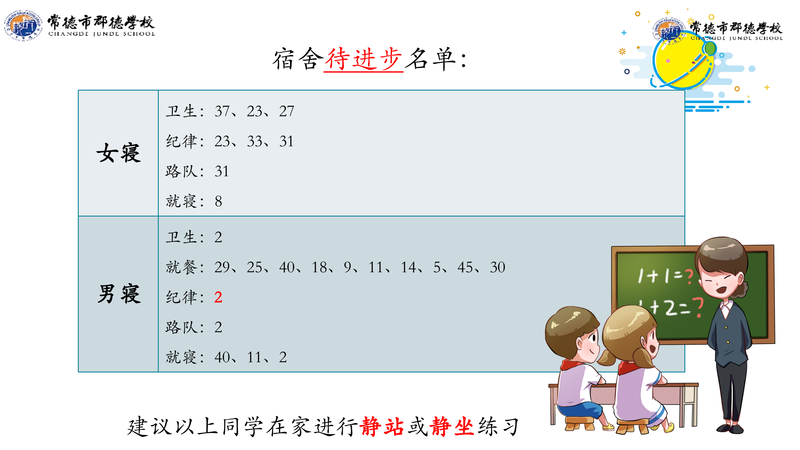 常德市郡德学校
CHANGDE JUNDE SCHOOL

常德市郡德学校
CHANGDE JUNDE SCHOOL

宿舍待进步名单：

| 女寝 | 卫生：37、23、27<br>纪律：23、33、31<br>路队：31<br>就寝：8 |
|---|---|
| 男寝 | 卫生：2<br>就餐：29、25、40、18、9、11、14、5、45、30<br>纪律：2<br>路队：2<br>就寝：40、11、2 |

1+1=?
1+2=?

建议以上同学在家进行静站或静坐练习